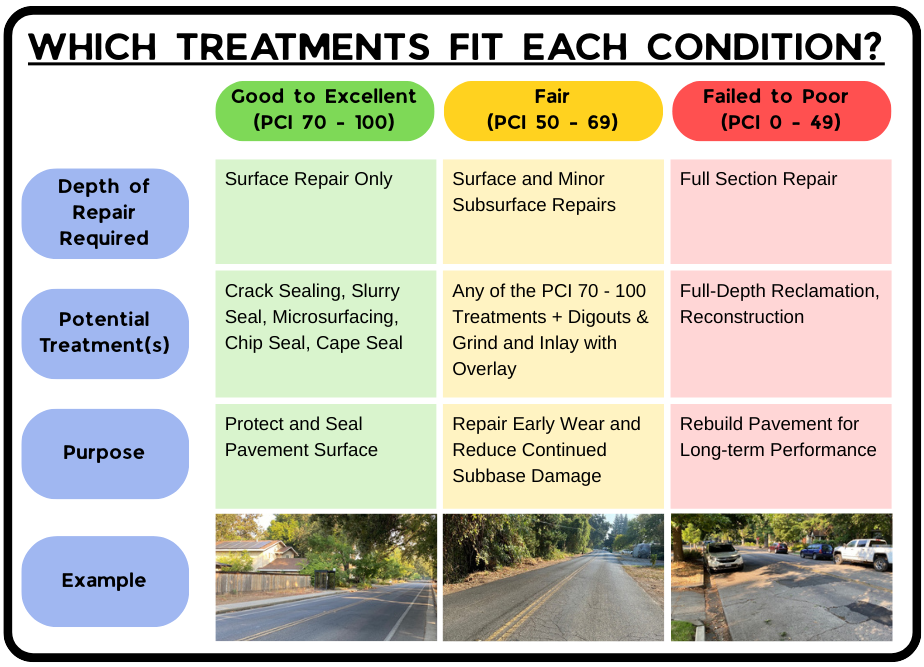 WHICH TREATMENTS FIT EACH CONDITION?

| | Good to Excellent (PCI 70 - 100) | Fair (PCI 50 - 69) | Failed to Poor (PCI 0 - 49) |
|---|---|---|---|
| Depth of Repair Required | Surface Repair Only | Surface and Minor Subsurface Repairs | Full Section Repair |
| Potential Treatment(s) | Crack Sealing, Slurry Seal, Microsurfacing, Chip Seal, Cape Seal | Any of the PCI 70 - 100 Treatments + Digouts & Grind and Inlay with Overlay | Full-Depth Reclamation, Reconstruction |
| Purpose | Protect and Seal Pavement Surface | Repair Early Wear and Reduce Continued Subbase Damage | Rebuild Pavement for Long-term Performance |
| Example | | | |